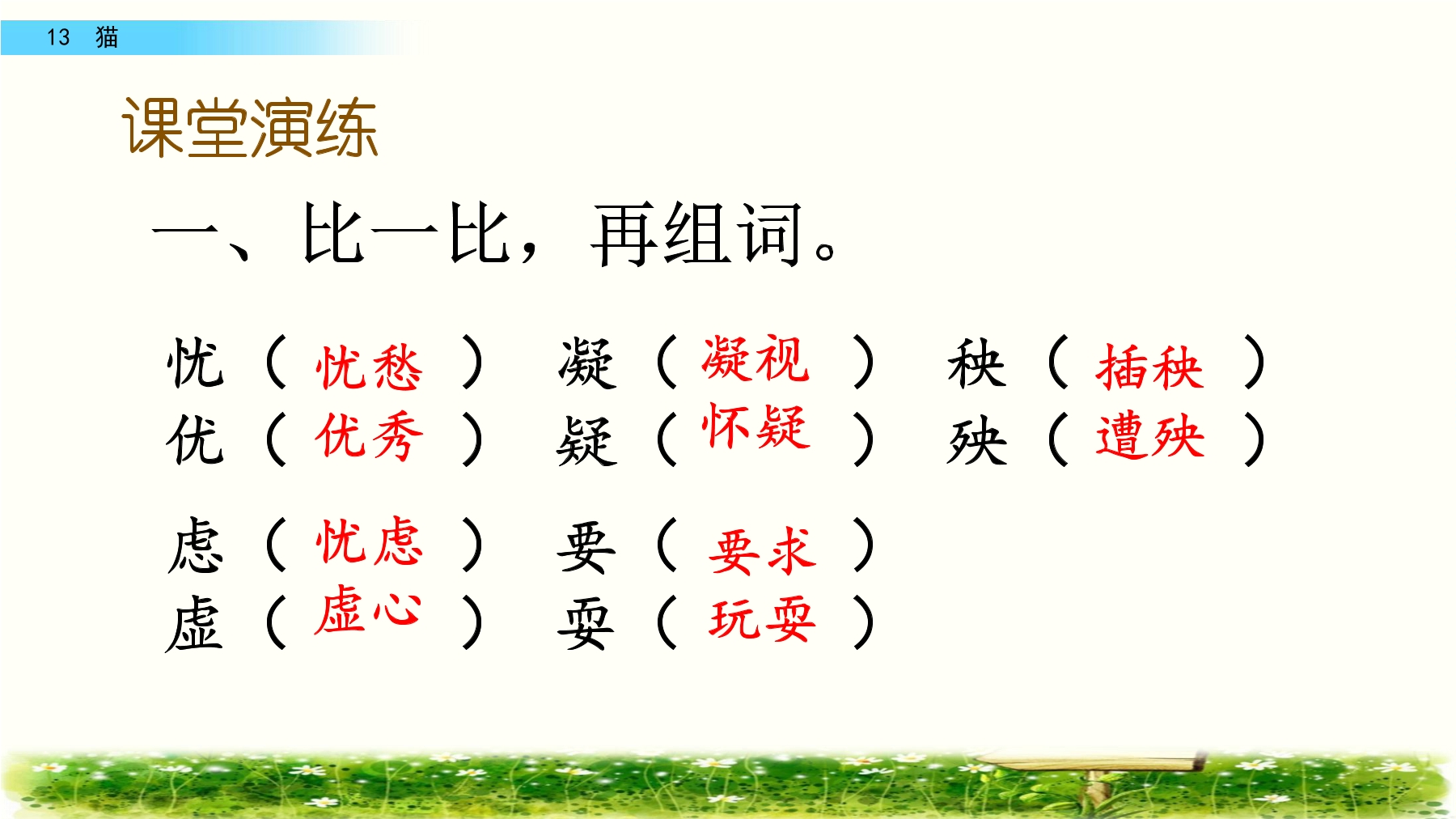 13 猫

课堂演练

一、比一比，再组词。

忧（忧愁） 凝（凝视） 秧（插秧）
优（优秀） 疑（怀疑） 殃（遭殃）

虑（忧虑） 要（要求）
虚（虚心） 耍（玩耍）